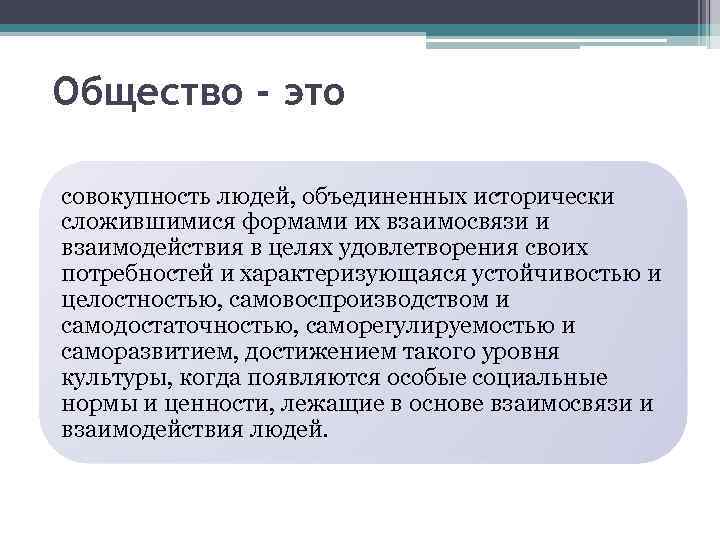 Общество - это

совокупность людей, объединенных исторически сложившимися формами их взаимосвязи и взаимодействия в целях удовлетворения своих потребностей и характеризующаяся устойчивостью и целостностью, самовоспроизводством и самодостаточностью, саморегулируемостью и саморазвитием, достижением такого уровня культуры, когда появляются особые социальные нормы и ценности, лежащие в основе взаимосвязи и взаимодействия людей.